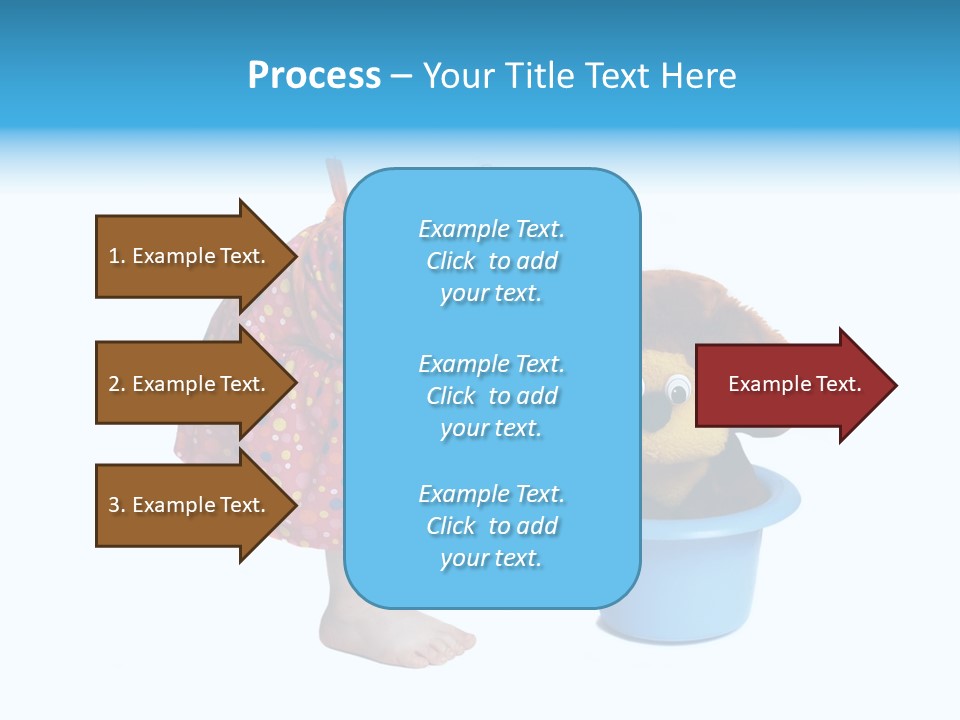 Process – Your Title Text Here

1. Example Text.

2. Example Text.

3. Example Text.

Example Text. Click to add your text.

Example Text. Click to add your text.

Example Text. Click to add your text.

Example Text.